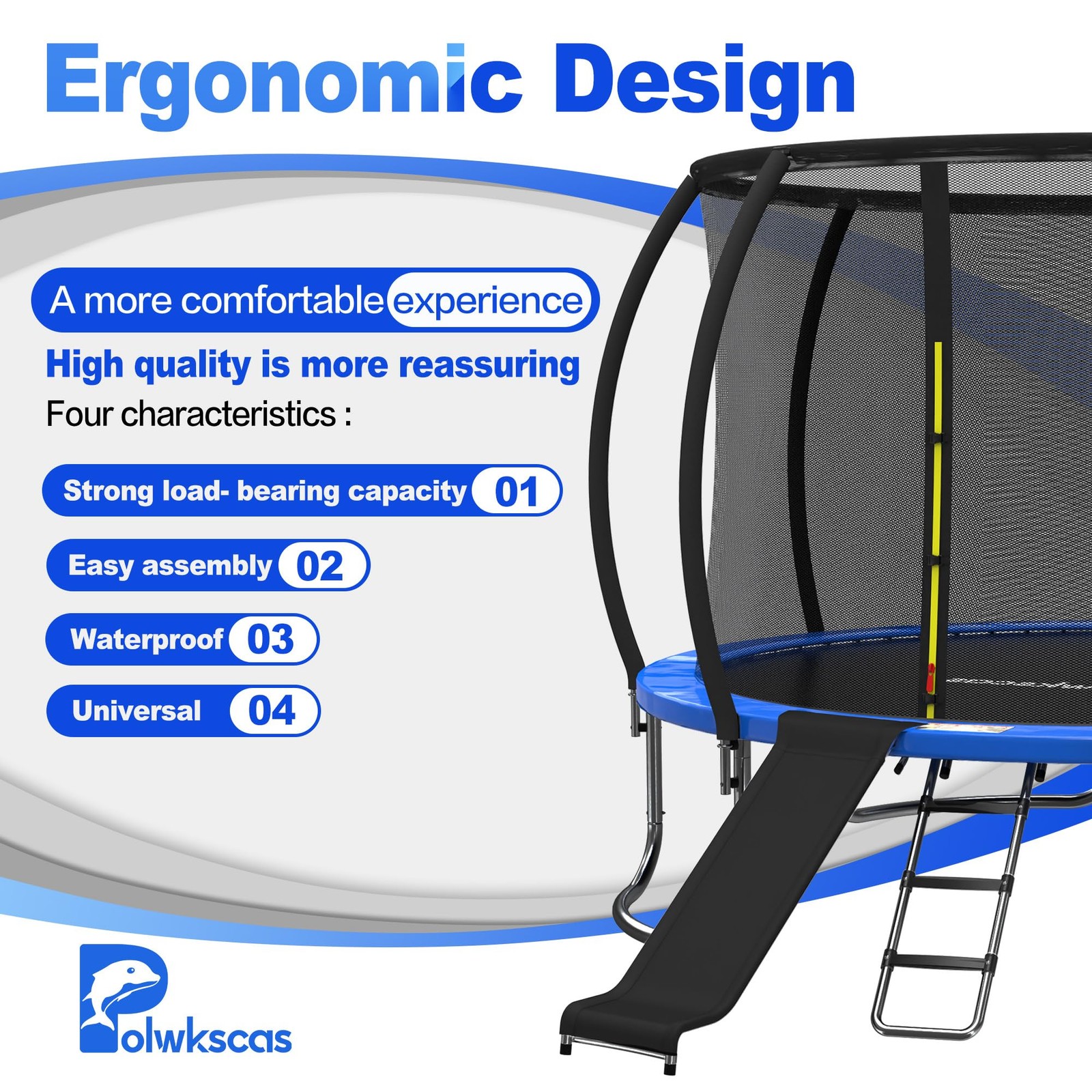 Ergonomic Design

A more comfortable experience

High quality is more reassuring

Four characteristics :

Strong load- bearing capacity 01

Easy assembly 02

Waterproof 03

Universal 04

Polwkscas